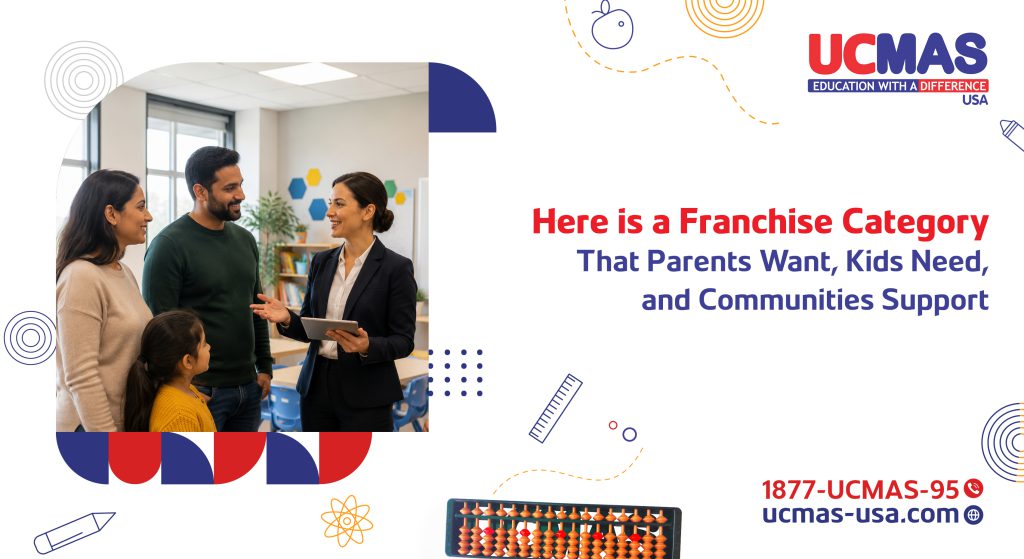 UCMAS
EDUCATION WITH A DIFFERENCE
USA

Here is a Franchise Category
That Parents Want, Kids Need, and Communities Support

1877-UCMAS-95
ucmas-usa.com